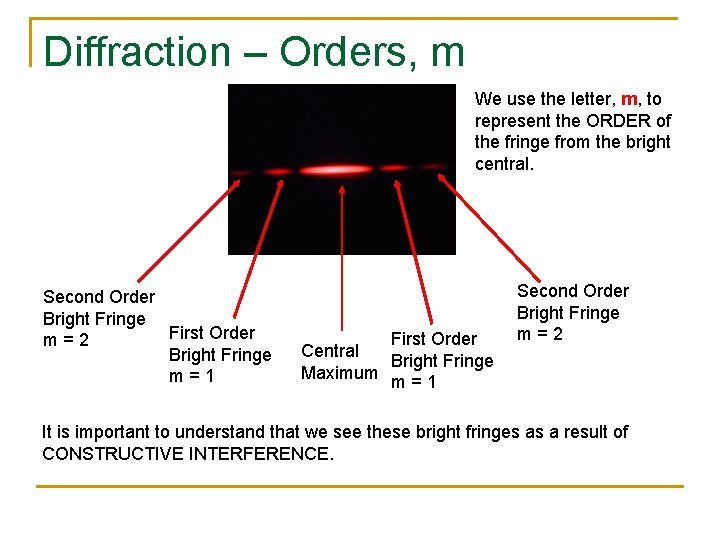 Diffraction – Orders, m

We use the letter, m, to represent the ORDER of the fringe from the bright central.

Second Order Bright Fringe m = 2

First Order Bright Fringe m = 1

Central Maximum

First Order Bright Fringe m = 1

Second Order Bright Fringe m = 2

It is important to understand that we see these bright fringes as a result of CONSTRUCTIVE INTERFERENCE.